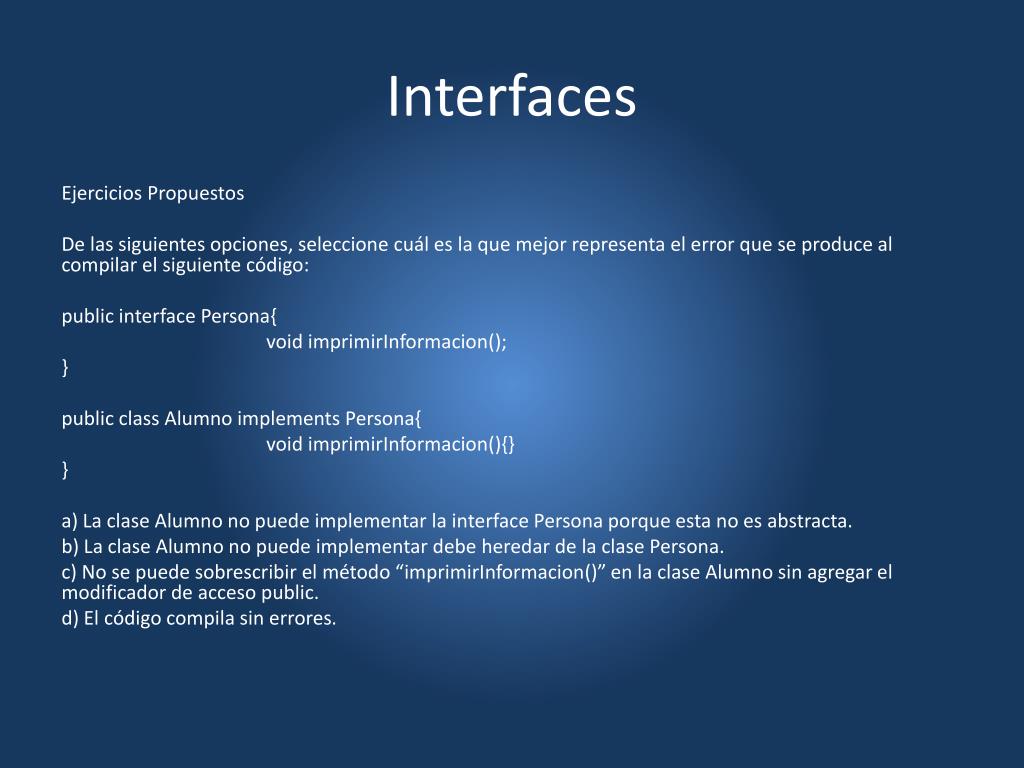 Interfaces

Ejercicios Propuestos

De las siguientes opciones, seleccione cuál es la que mejor representa el error que se produce al compilar el siguiente código:

public interface Persona{
void imprimirInformacion();
}

public class Alumno implements Persona{
void imprimirInformacion(){}
}

a) La clase Alumno no puede implementar la interface Persona porque esta no es abstracta.
b) La clase Alumno no puede implementar debe heredar de la clase Persona.
c) No se puede sobrescribir el método “imprimirInformacion()” en la clase Alumno sin agregar el modificador de acceso public.
d) El código compila sin errores.